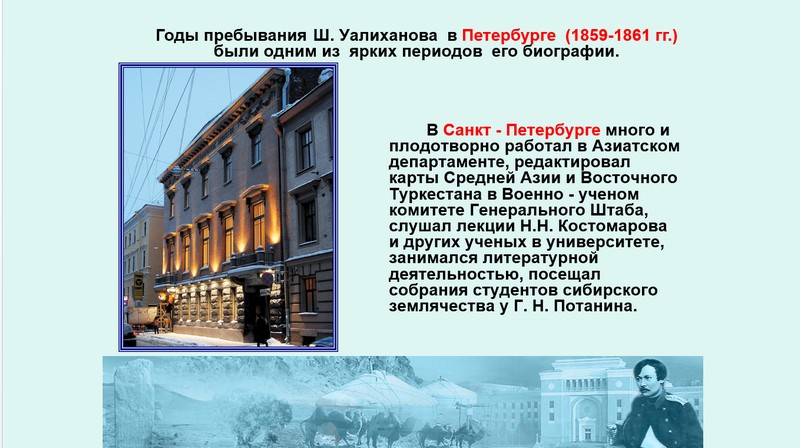 Годы пребывания Ш. Уалиханова в Петербурге (1859-1861 гг.) были одним из ярких периодов его биографии.

В Санкт - Петербурге много и плодотворно работал в Азиатском департаменте, редактировал карты Средней Азии и Восточного Туркестана в Военно - ученом комитете Генерального Штаба, слушал лекции Н.Н. Костомарова и других ученых в университете, занимался литературной деятельностью, посещал собрания студентов сибирского землячества у Г. Н. Потанина.